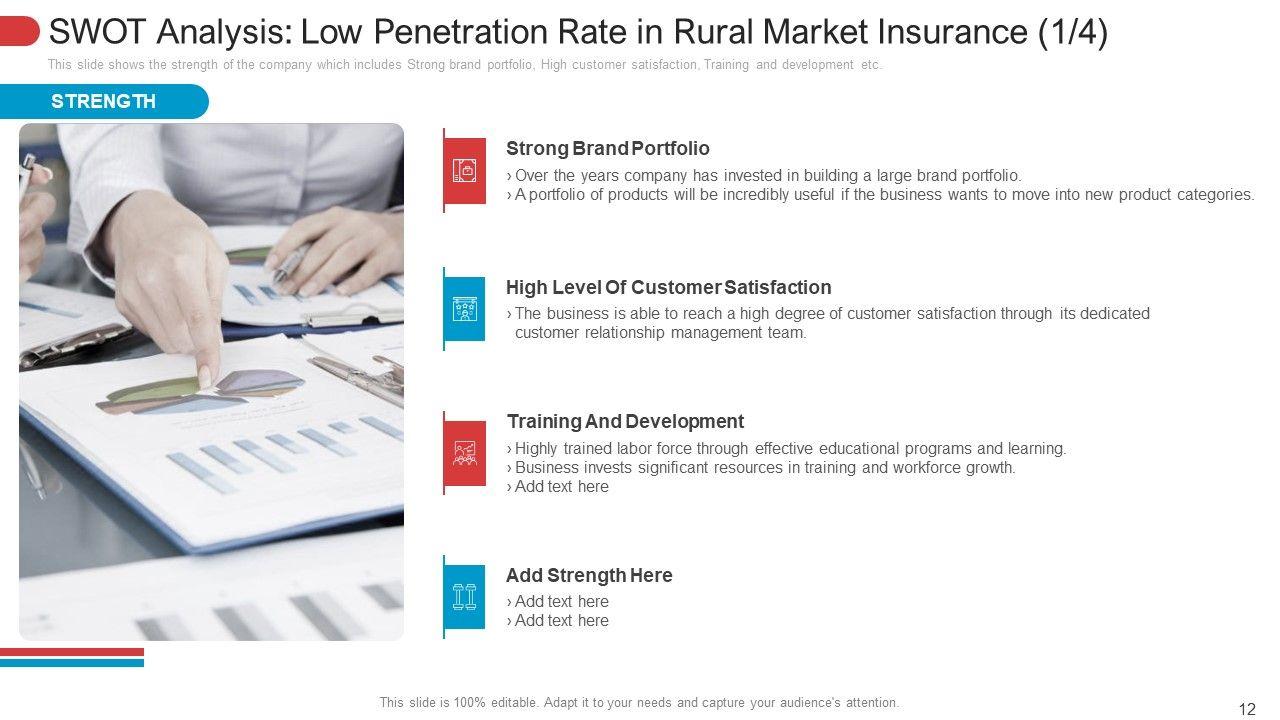 SWOT Analysis: Low Penetration Rate in Rural Market Insurance (1/4)

This slide shows the strength of the company which includes Strong brand portfolio, High customer satisfaction, Training and development etc.

STRENGTH

Strong Brand Portfolio

› Over the years company has invested in building a large brand portfolio.
› A portfolio of products will be incredibly useful if the business wants to move into new product categories.

High Level Of Customer Satisfaction

› The business is able to reach a high degree of customer satisfaction through its dedicated customer relationship management team.

Training And Development

› Highly trained labor force through effective educational programs and learning.
› Business invests significant resources in training and workforce growth.
› Add text here

Add Strength Here

› Add text here
› Add text here

This slide is 100% editable. Adapt it to your needs and capture your audience's attention.

12